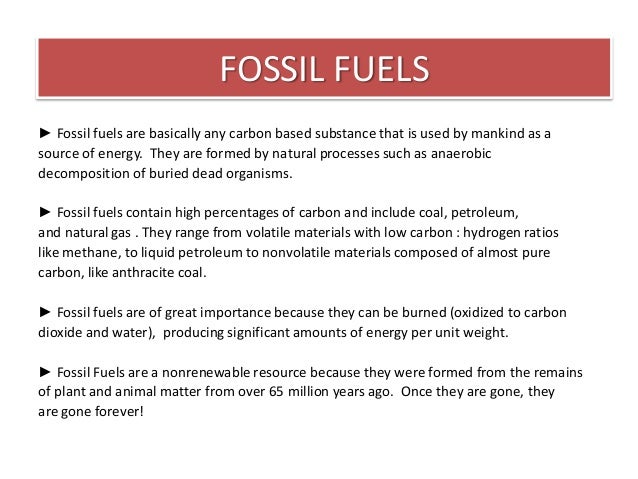 FOSSIL FUELS

► Fossil fuels are basically any carbon based substance that is used by mankind as a source of energy. They are formed by natural processes such as anaerobic decomposition of buried dead organisms.

► Fossil fuels contain high percentages of carbon and include coal, petroleum, and natural gas . They range from volatile materials with low carbon : hydrogen ratios like methane, to liquid petroleum to nonvolatile materials composed of almost pure carbon, like anthracite coal.

► Fossil fuels are of great importance because they can be burned (oxidized to carbon dioxide and water), producing significant amounts of energy per unit weight.

► Fossil Fuels are a nonrenewable resource because they were formed from the remains of plant and animal matter from over 65 million years ago. Once they are gone, they are gone forever!